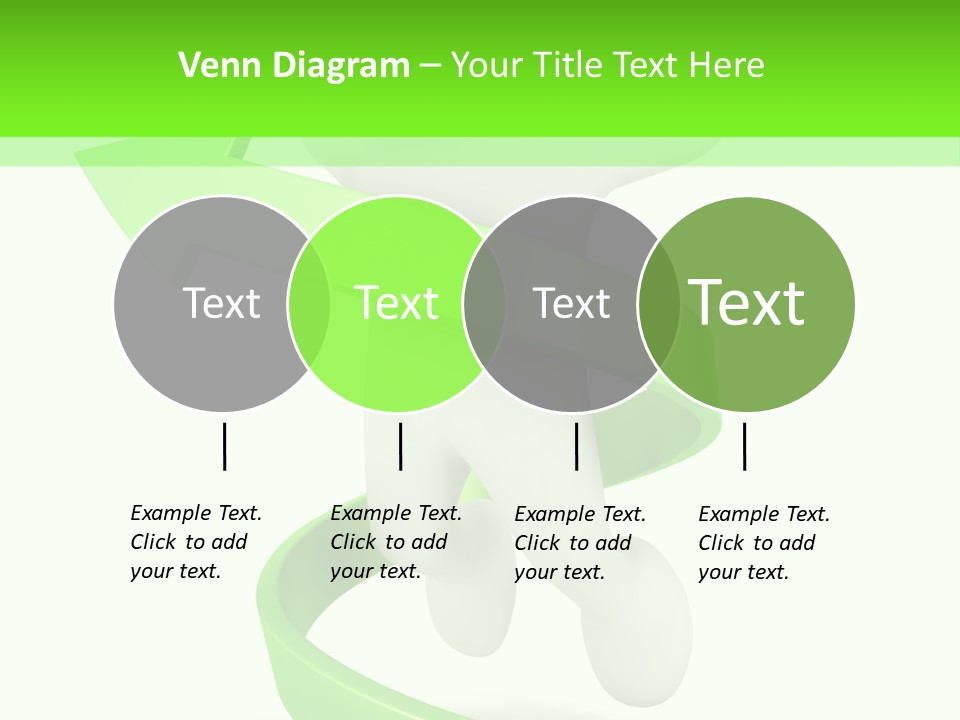 Venn Diagram – Your Title Text Here

Text

Text

Text

Text

Example Text. Click to add your text.

Example Text. Click to add your text.

Example Text. Click to add your text.

Example Text. Click to add your text.